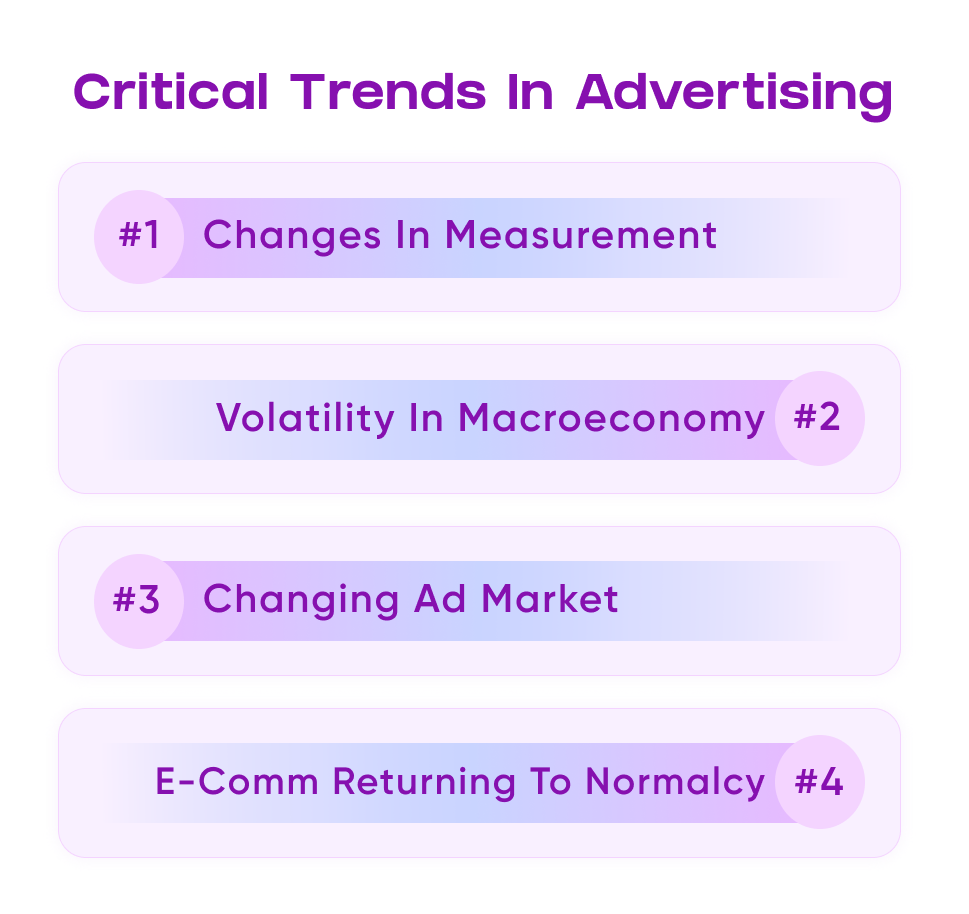 Critical Trends In Advertising

#1 Changes In Measurement

Volatility In Macroeconomy #2

#3 Changing Ad Market

E-Comm Returning To Normalcy #4